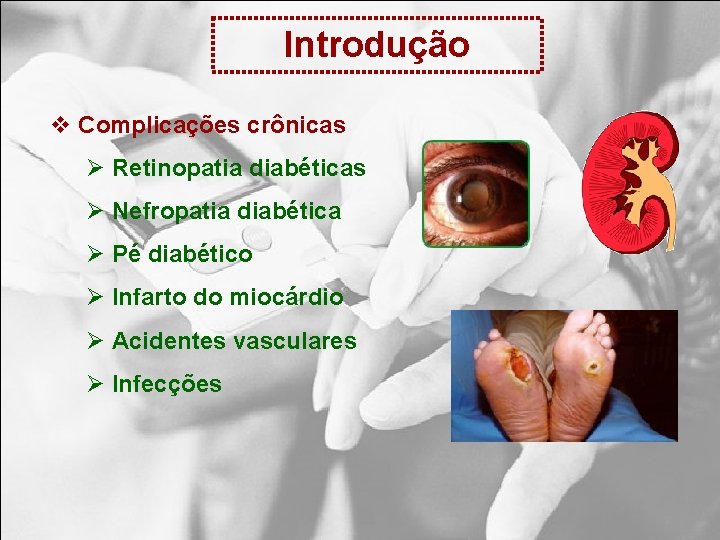 Introdução

❖ Complicações crônicas

➢ Retinopatia diabéticas

➢ Nefropatia diabética

➢ Pé diabético

➢ Infarto do miocárdio

➢ Acidentes vasculares

➢ Infecções